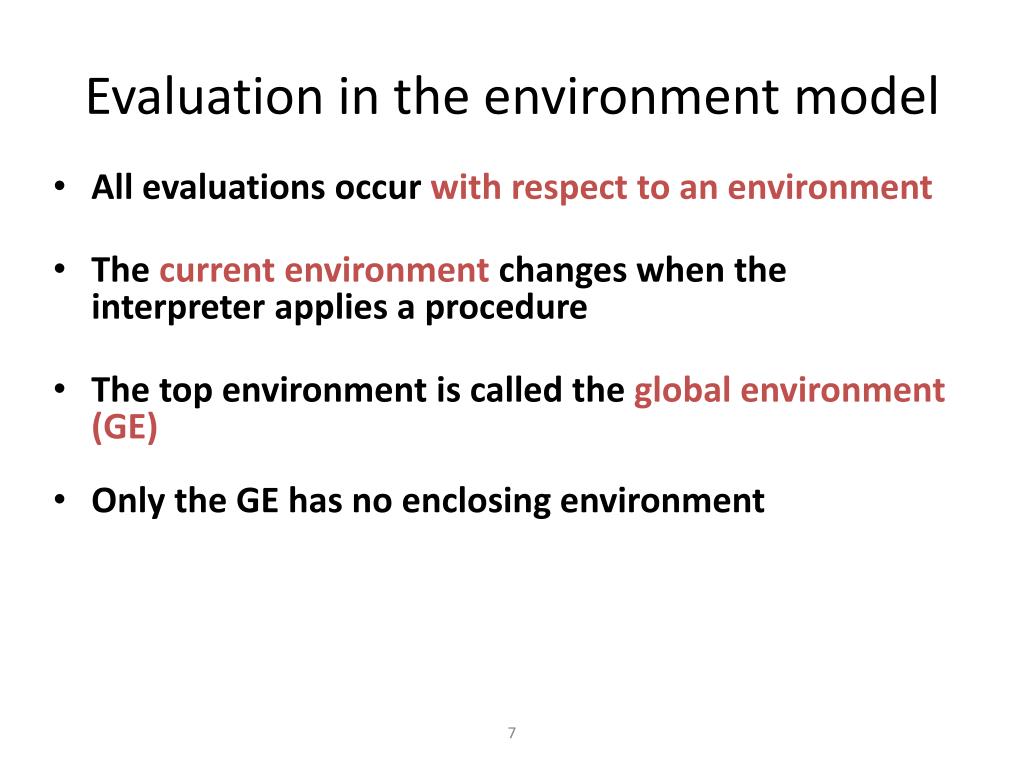 Evaluation in the environment model

• All evaluations occur with respect to an environment

• The current environment changes when the interpreter applies a procedure

• The top environment is called the global environment (GE)

• Only the GE has no enclosing environment

7